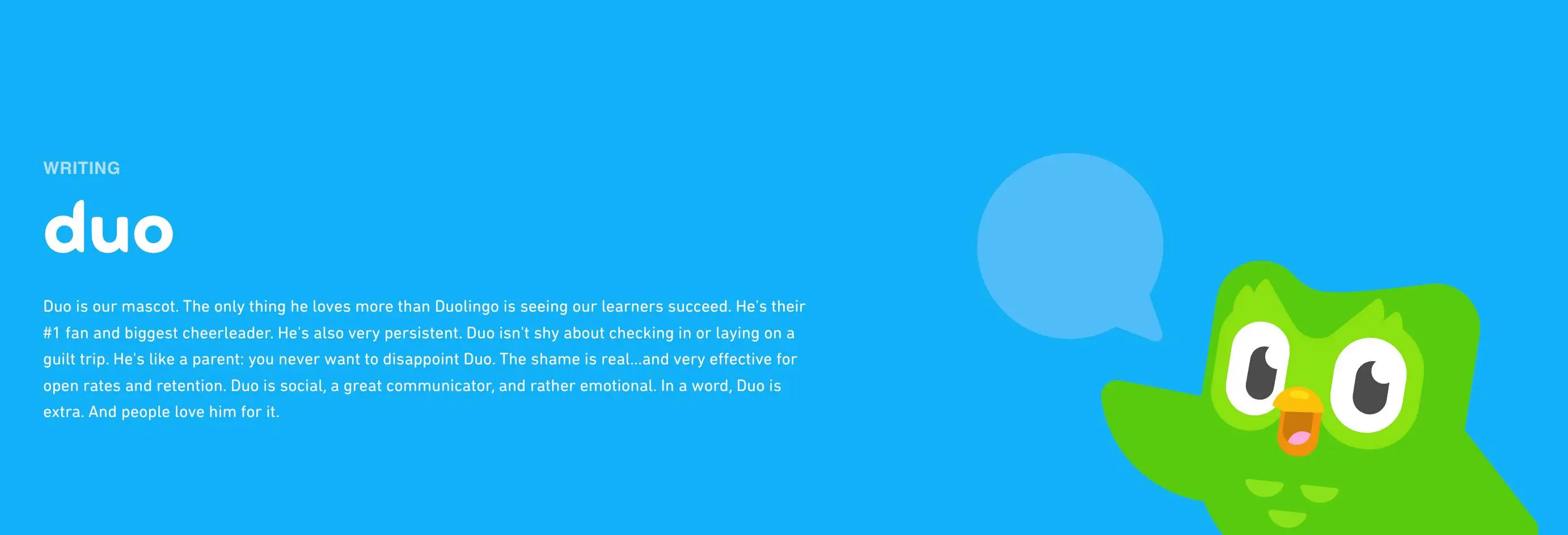 WRITING

duo

Duo is our mascot. The only thing he loves more than Duolingo is seeing our learners succeed. He's their #1 fan and biggest cheerleader. He's also very persistent. Duo isn't shy about checking in or laying on a guilt trip. He's like a parent: you never want to disappoint Duo. The shame is real...and very effective for open rates and retention. Duo is social, a great communicator, and rather emotional. In a word, Duo is extra. And people love him for it.